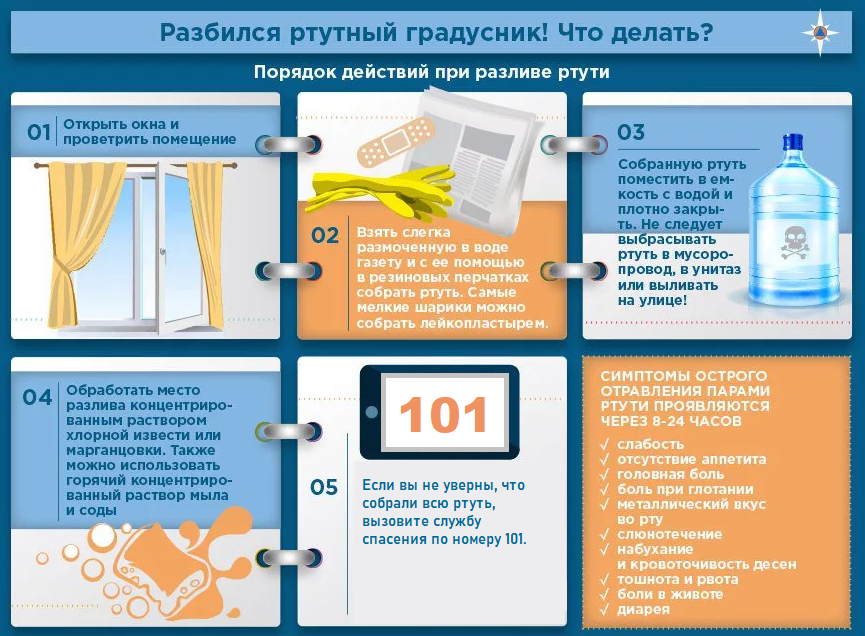 Разбился ртутный градусник! Что делать?

Порядок действий при разливе ртути

01 Открыть окна и проветрить помещение

02 Взять слегка размоченную в воде газету и с ее помощью в резиновых перчатках собрать ртуть. Самые мелкие шарики можно собрать лейкопластырем.

03 Собранную ртуть поместить в емкость с водой и плотно закрыть. Не следует выбрасывать ртуть в мусоропровод, в унитаз или выливать на улице!

04 Обработать место разлива концентрированным раствором хлорной извести или марганцовки. Также можно использовать горячий концентрированный раствор мыла и соды

101

05 Если вы не уверны, что собрали всю ртуть, вызовите службу спасения по номеру 101.

СИМПТОМЫ ОСТРОГО ОТРАВЛЕНИЯ ПАРАМИ РТУТИ ПРОЯВЛЯЮТСЯ ЧЕРЕЗ 8-24 ЧАСОВ

✓ слабость
✓ отсутствие аппетита
✓ головная боль
✓ боль при глотании
✓ металлический вкус во рту
✓ слюнотечение
✓ набухание и кровоточивость десен
✓ тошнота и рвота
✓ боли в животе
✓ диарея